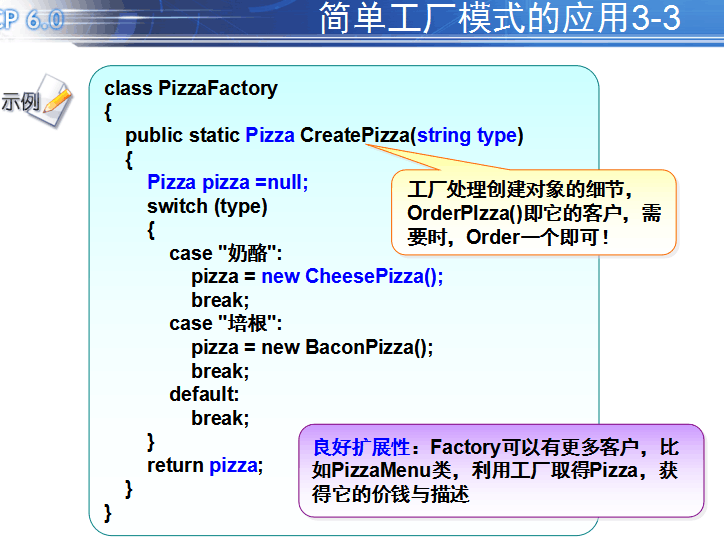 CP 6.0

简单工厂模式的应用3-3

示例

class PizzaFactory
{
public static Pizza CreatePizza(string type)
{
Pizza pizza =null;
switch (type)
{
case "奶酪":
pizza = new CheesePizza();
break;
case "培根":
pizza = new BaconPizza();
break;
default:
break;
}
return pizza;
}
}

工厂处理创建对象的细节，OrderPIzza()即它的客户，需要时，Order一个即可！

良好扩展性：Factory可以有更多客户，比如PizzaMenu类，利用工厂取得Pizza，获得它的价钱与描述